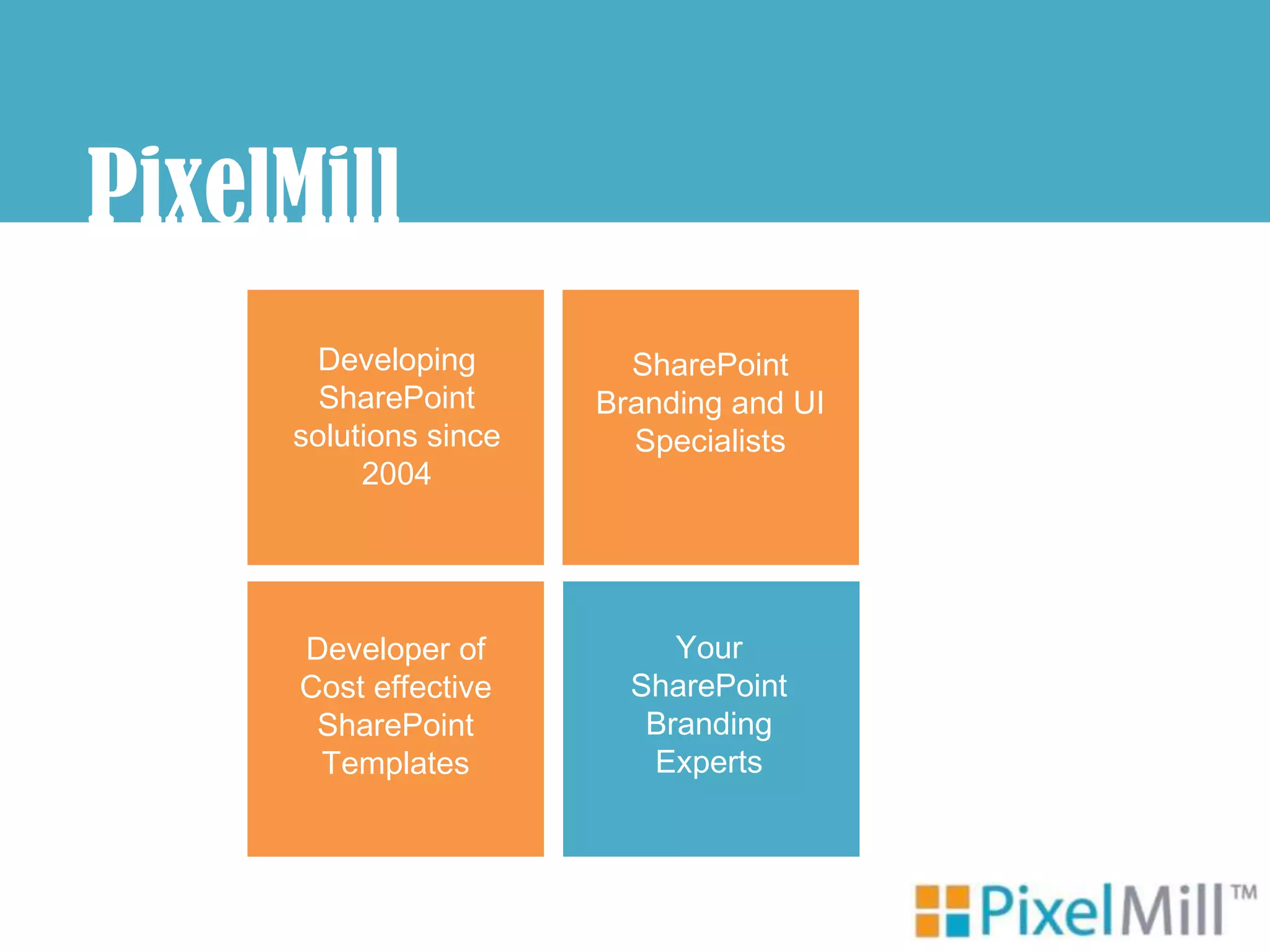 PixelMill

Developing SharePoint solutions since 2004

SharePoint Branding and UI Specialists

Developer of Cost effective SharePoint Templates

Your SharePoint Branding Experts

PixelMill™